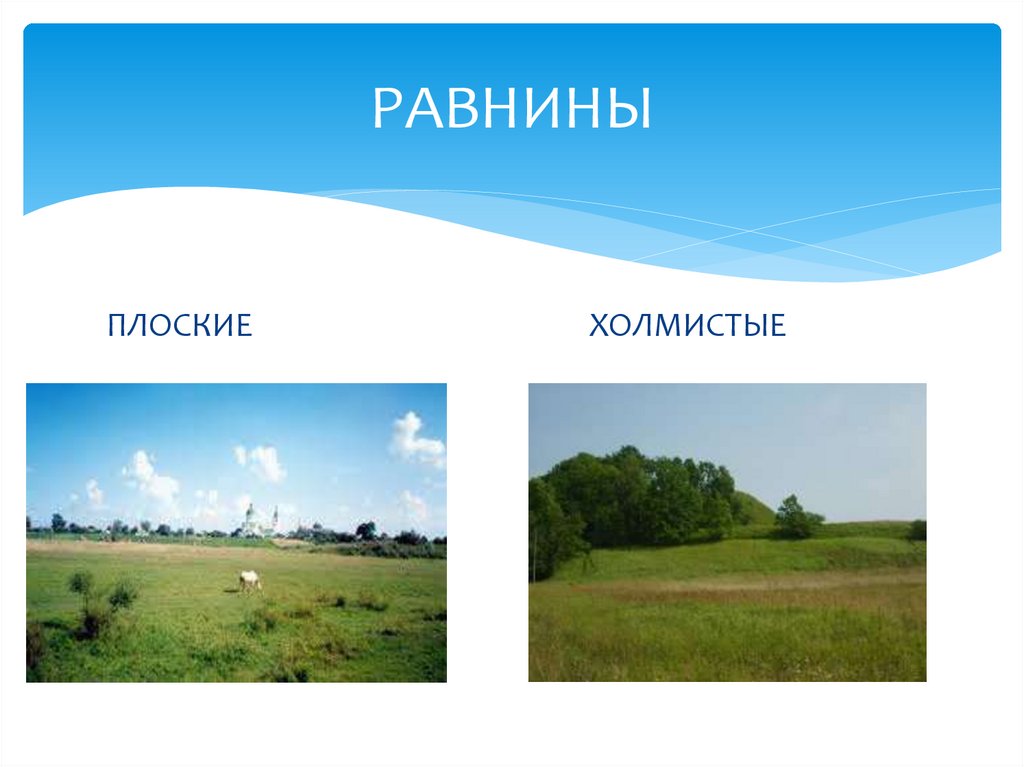 РАВНИНЫ

ПЛОСКИЕ

ХОЛМИСТЫЕ